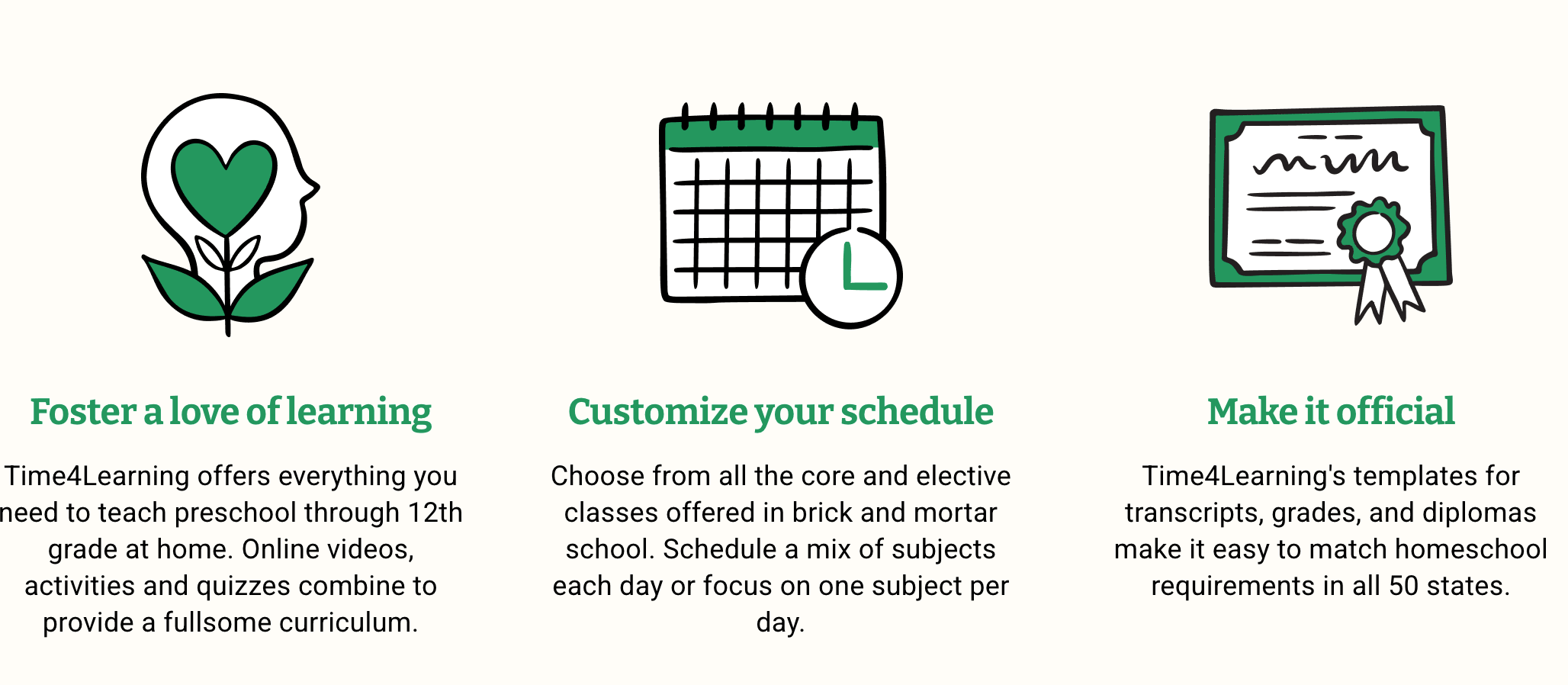 Foster a love of learning

Time4Learning offers everything you need to teach preschool through 12th grade at home. Online videos, activities and quizzes combine to provide a fullsome curriculum.

Customize your schedule

Choose from all the core and elective classes offered in brick and mortar school. Schedule a mix of subjects each day or focus on one subject per day.

Make it official

Time4Learning's templates for transcripts, grades, and diplomas make it easy to match homeschool requirements in all 50 states.